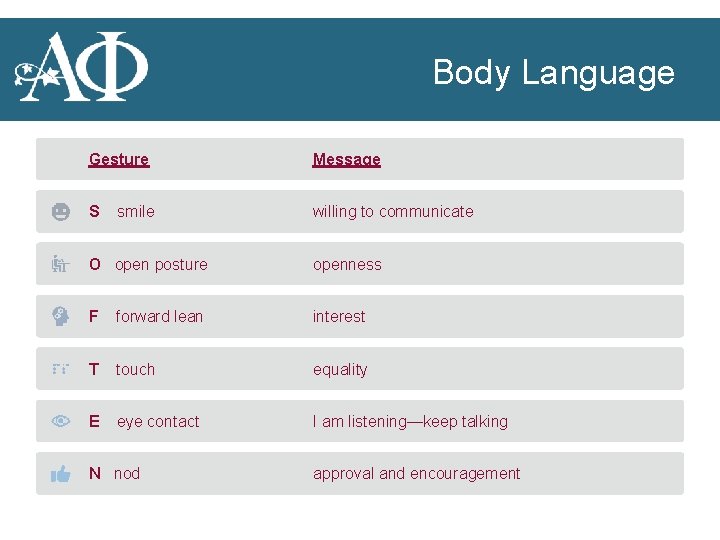 ΑΦ

Body Language

| Gesture | Message |
|---|---|
| S smile | willing to communicate |
| O open posture | openness |
| F forward lean | interest |
| T touch | equality |
| E eye contact | I am listening—keep talking |
| N nod | approval and encouragement |